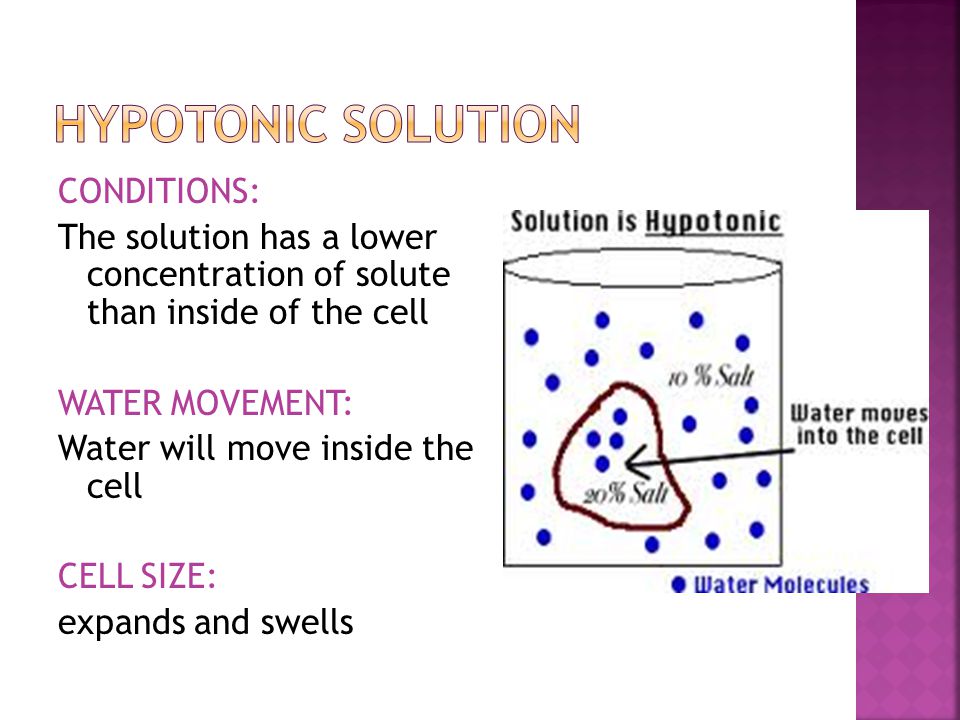 HYPOTONIC SOLUTION

CONDITIONS:

The solution has a lower concentration of solute than inside of the cell

WATER MOVEMENT:

Water will move inside the cell

CELL SIZE:

expands and swells

Solution is Hypotonic

10 % Salt

20% Salt

Water moves into the cell

Water Molecules